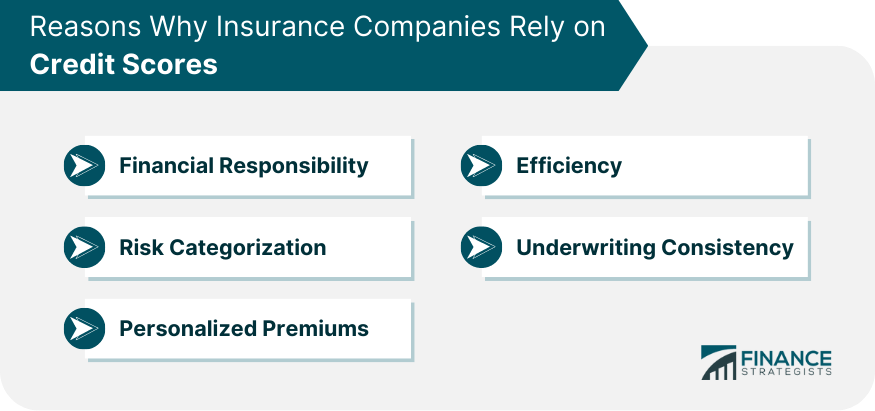 Reasons Why Insurance Companies Rely on Credit Scores

Financial Responsibility

Risk Categorization

Personalized Premiums

Efficiency

Underwriting Consistency

FINANCE STRATEGISTS